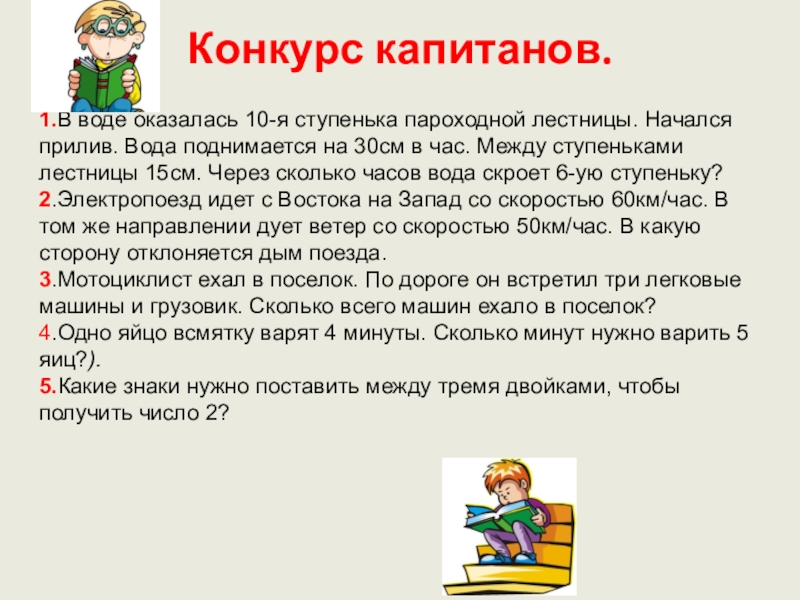 Конкурс капитанов.

1.В воде оказалась 10-я ступенька пароходной лестницы. Начался прилив. Вода поднимается на 30см в час. Между ступеньками лестницы 15см. Через сколько часов вода скроет 6-ую ступеньку?
2.Электропоезд идет с Востока на Запад со скоростью 60км/час. В том же направлении дует ветер со скоростью 50км/час. В какую сторону отклоняется дым поезда.
3.Мотоциклист ехал в поселок. По дороге он встретил три легковые машины и грузовик. Сколько всего машин ехало в поселок?
4.Одно яйцо всмятку варят 4 минуты. Сколько минут нужно варить 5 яиц?).
5.Какие знаки нужно поставить между тремя двойками, чтобы получить число 2?